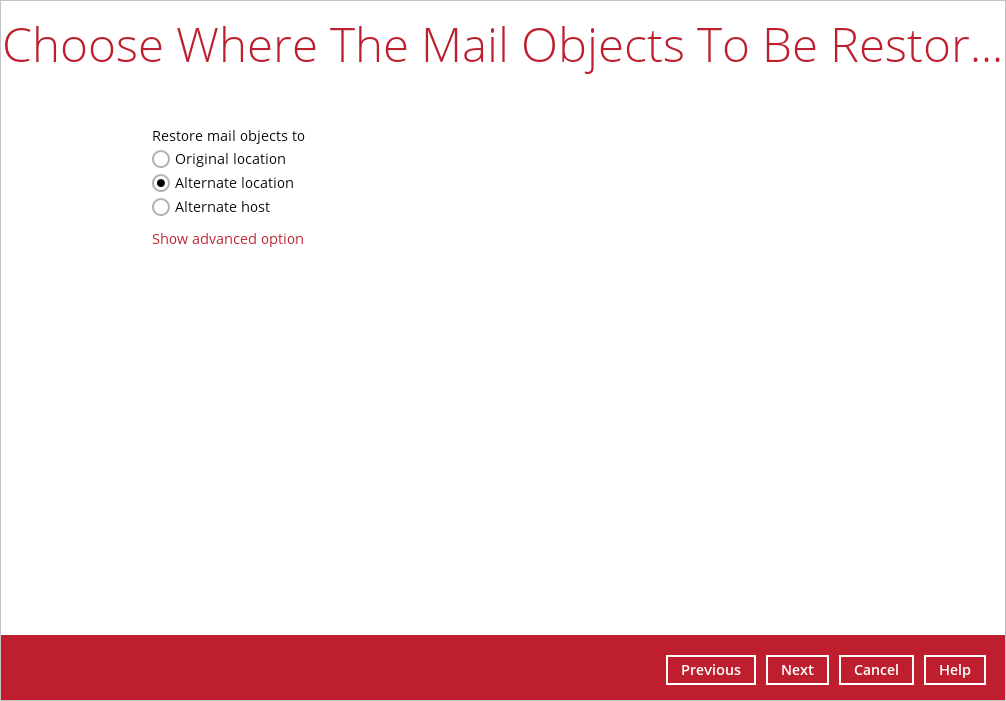 Choose Where The Mail Objects To Be Restor...

Restore mail objects to
Original location
Alternate location
Alternate host

Show advanced option

Previous Next Cancel Help